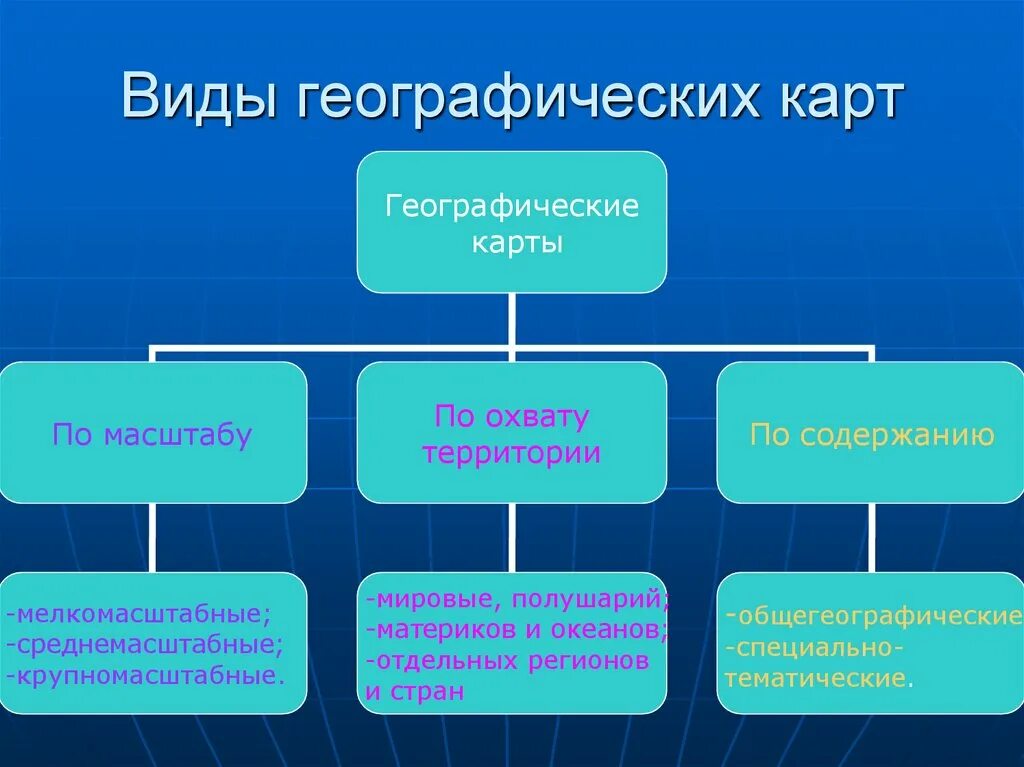 Виды географических карт

Географические карты

По масштабу

По охвату территории

По содержанию

-мелкомасштабные;
-среднемасштабные;
-крупномасштабные.

-мировые, полушарий;
-материков и океанов;
-отдельных регионов и стран

-общегеографические
-специально-тематические.